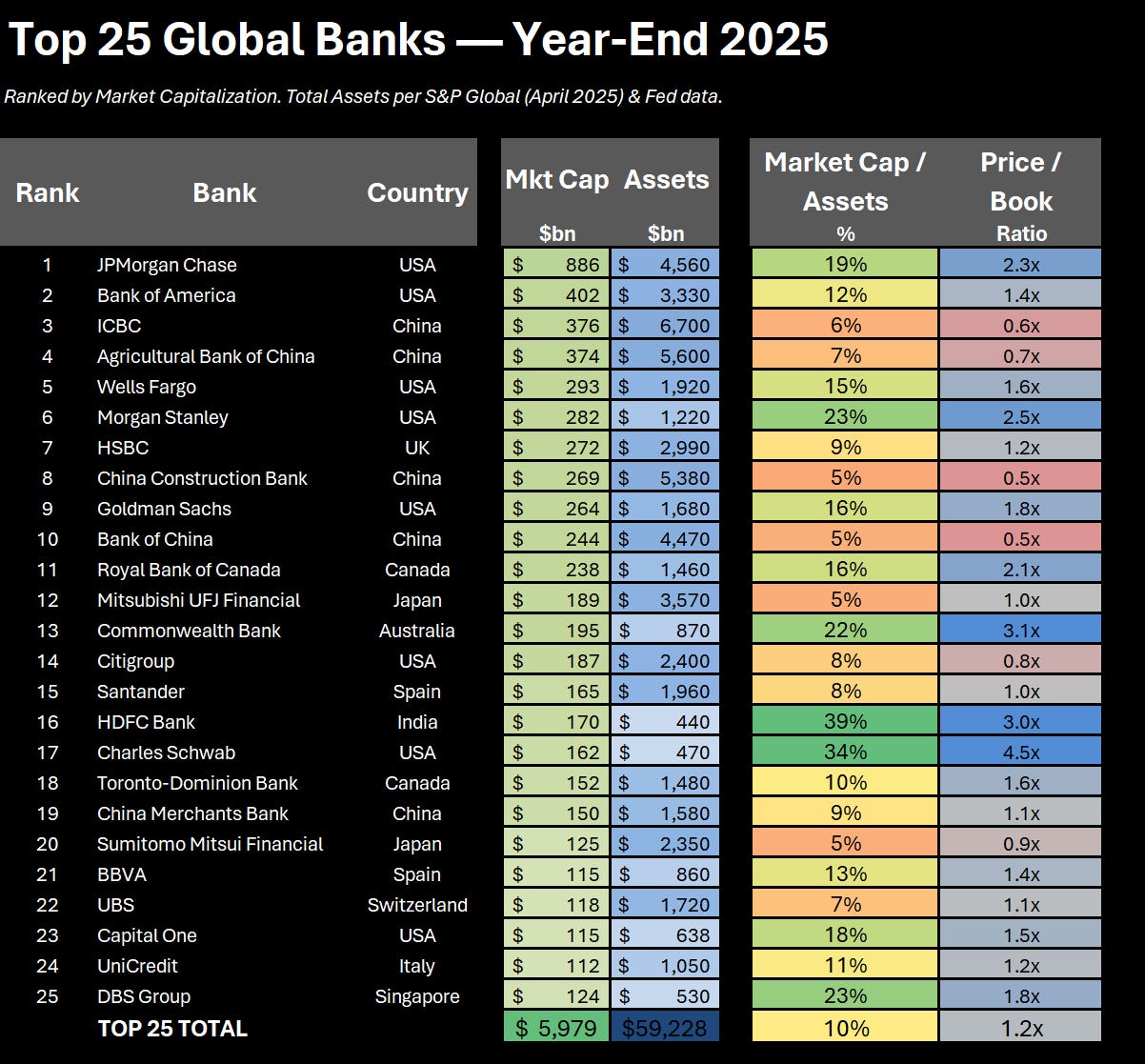 Top 25 Global Banks — Year-End 2025

Ranked by Market Capitalization. Total Assets per S&P Global (April 2025) & Fed data.

| Rank | Bank | Country | Mkt Cap $bn | Assets $bn | Market Cap / Assets % | Price / Book Ratio |
|---|---|---|---|---|---|---|
| 1 | JPMorgan Chase | USA | $ 886 | $ 4,560 | 19% | 2.3x |
| 2 | Bank of America | USA | $ 402 | $ 3,330 | 12% | 1.4x |
| 3 | ICBC | China | $ 376 | $ 6,700 | 6% | 0.6x |
| 4 | Agricultural Bank of China | China | $ 374 | $ 5,600 | 7% | 0.7x |
| 5 | Wells Fargo | USA | $ 293 | $ 1,920 | 15% | 1.6x |
| 6 | Morgan Stanley | USA | $ 282 | $ 1,220 | 23% | 2.5x |
| 7 | HSBC | UK | $ 272 | $ 2,990 | 9% | 1.2x |
| 8 | China Construction Bank | China | $ 269 | $ 5,380 | 5% | 0.5x |
| 9 | Goldman Sachs | USA | $ 264 | $ 1,680 | 16% | 1.8x |
| 10 | Bank of China | China | $ 244 | $ 4,470 | 5% | 0.5x |
| 11 | Royal Bank of Canada | Canada | $ 238 | $ 1,460 | 16% | 2.1x |
| 12 | Mitsubishi UFJ Financial | Japan | $ 189 | $ 3,570 | 5% | 1.0x |
| 13 | Commonwealth Bank | Australia | $ 195 | $ 870 | 22% | 3.1x |
| 14 | Citigroup | USA | $ 187 | $ 2,400 | 8% | 0.8x |
| 15 | Santander | Spain | $ 165 | $ 1,960 | 8% | 1.0x |
| 16 | HDFC Bank | India | $ 170 | $ 440 | 39% | 3.0x |
| 17 | Charles Schwab | USA | $ 162 | $ 470 | 34% | 4.5x |
| 18 | Toronto-Dominion Bank | Canada | $ 152 | $ 1,480 | 10% | 1.6x |
| 19 | China Merchants Bank | China | $ 150 | $ 1,580 | 9% | 1.1x |
| 20 | Sumitomo Mitsui Financial | Japan | $ 125 | $ 2,350 | 5% | 0.9x |
| 21 | BBVA | Spain | $ 115 | $ 860 | 13% | 1.4x |
| 22 | UBS | Switzerland | $ 118 | $ 1,720 | 7% | 1.1x |
| 23 | Capital One | USA | $ 115 | $ 638 | 18% | 1.5x |
| 24 | UniCredit | Italy | $ 112 | $ 1,050 | 11% | 1.2x |
| 25 | DBS Group | Singapore | $ 124 | $ 530 | 23% | 1.8x |
| | TOP 25 TOTAL | | $ 5,979 | $59,228 | 10% | 1.2x |